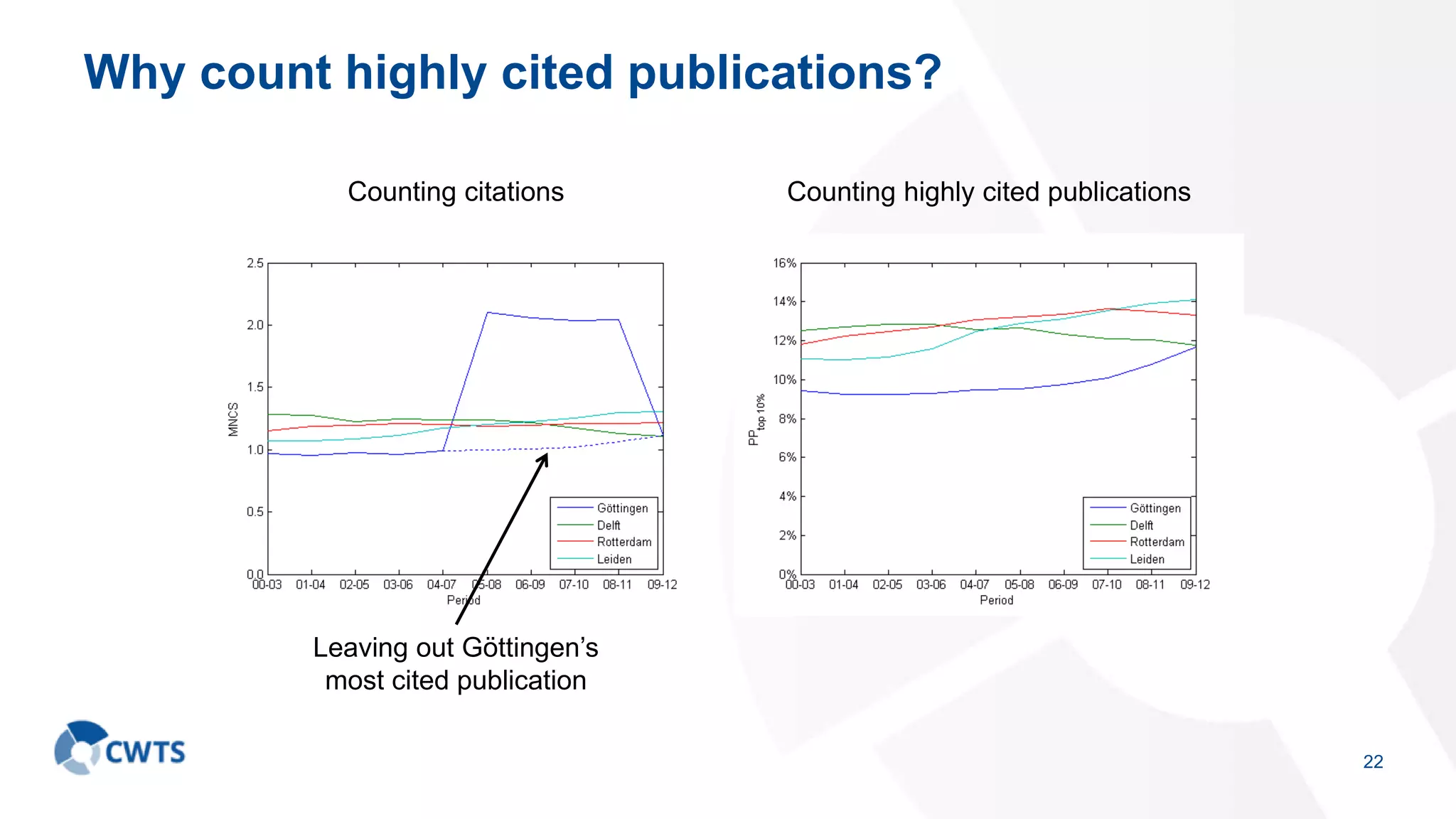 Why count highly cited publications?

Counting citations

2.5
2.0
1.5
1.0
0.5
0.0
MNCS
00-03 01-04 02-05 03-06 04-07 05-08 06-09 07-10 08-11 09-12
Period

Göttingen
Delft
Rotterdam
Leiden

Leaving out Göttingen's most cited publication

Counting highly cited publications

16%
14%
12%
10%
8%
6%
4%
2%
0%
$PP_{top\ 10\%}$
00-03 01-04 02-05 03-06 04-07 05-08 06-09 07-10 08-11 09-12
Period

Göttingen
Delft
Rotterdam
Leiden

CWTS

22